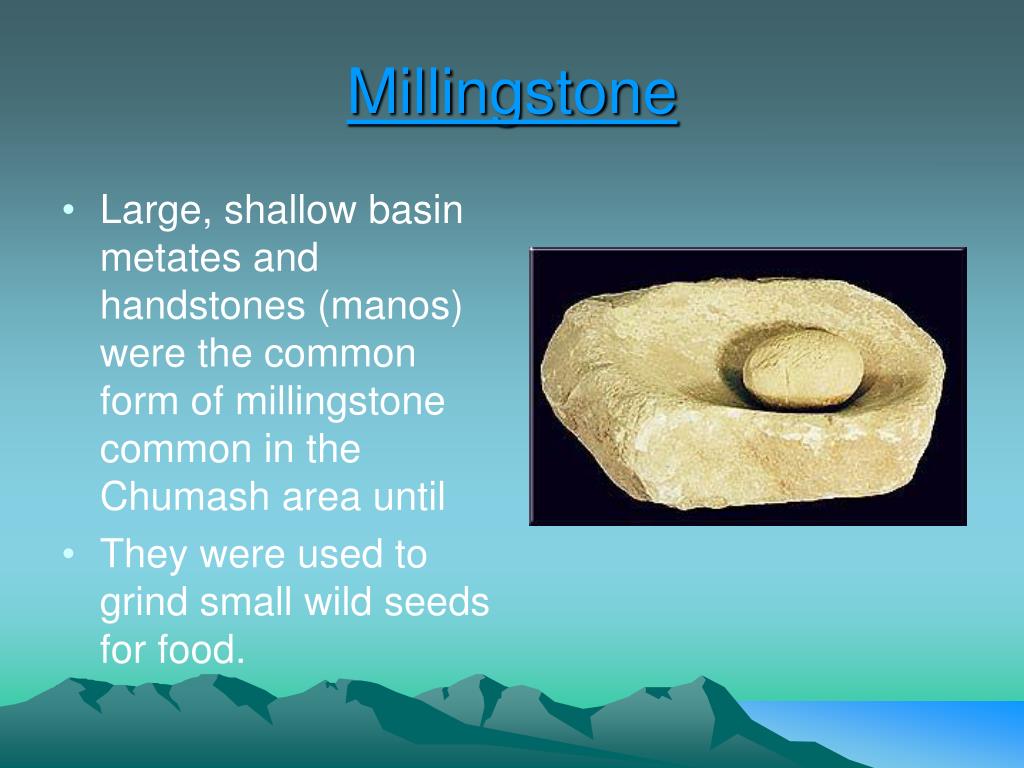 Millingstone

• Large, shallow basin metates and handstones (manos) were the common form of millingstone common in the Chumash area until
• They were used to grind small wild seeds for food.